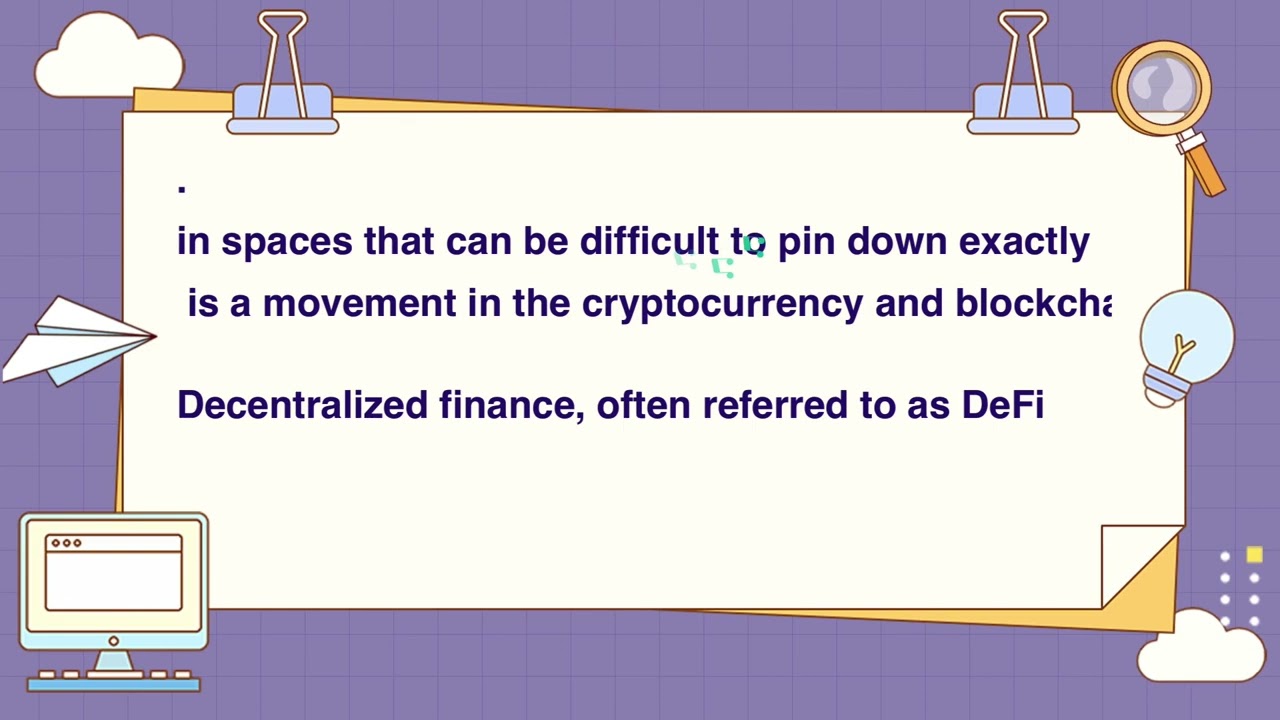 .

in spaces that can be difficult to pin down exactly

is a movement in the cryptocurrency and blockcha

Decentralized finance, often referred to as DeFi